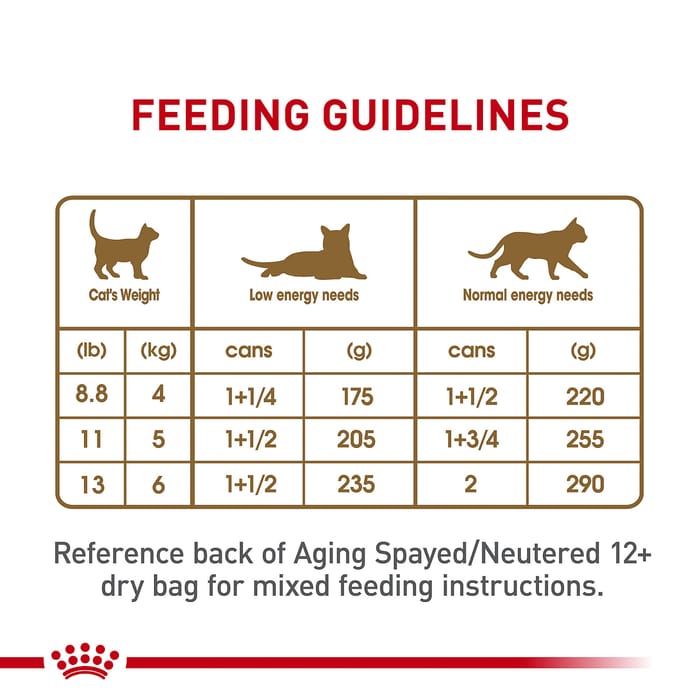 FEEDING GUIDELINES

| Cat's Weight | | Low energy needs | | Normal energy needs | |
|---|---|---|---|---|---|
| (lb) | (kg) | cans | (g) | cans | (g) |
| 8.8 | 4 | 1+1/4 | 175 | 1+1/2 | 220 |
| 11 | 5 | 1+1/2 | 205 | 1+3/4 | 255 |
| 13 | 6 | 1+1/2 | 235 | 2 | 290 |

Reference back of Aging Spayed/Neutered 12+ dry bag for mixed feeding instructions.